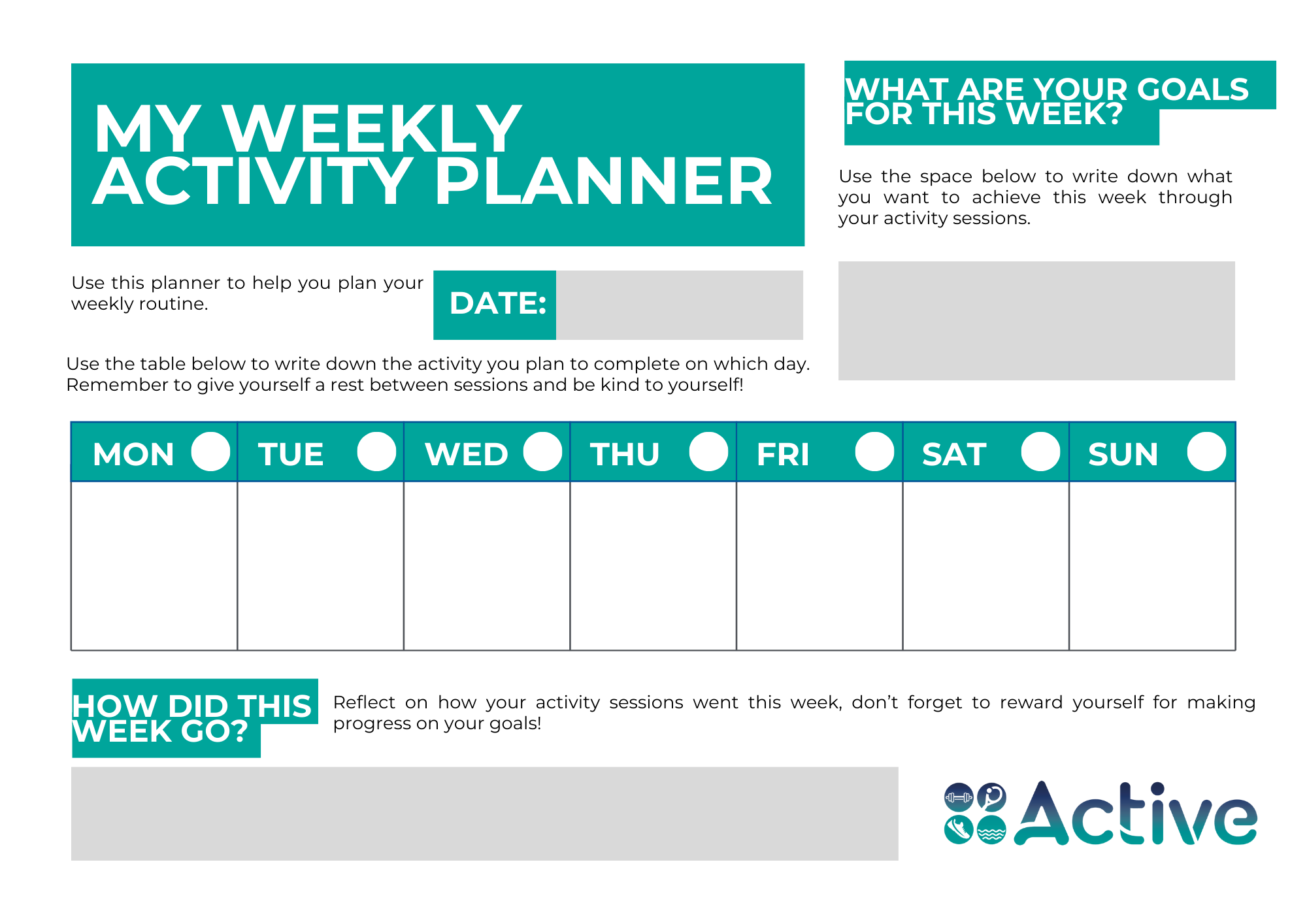 MY WEEKLY ACTIVITY PLANNER

WHAT ARE YOUR GOALS FOR THIS WEEK?

Use the space below to write down what you want to achieve this week through your activity sessions.

Use this planner to help you plan your weekly routine.

DATE:

Use the table below to write down the activity you plan to complete on which day. Remember to give yourself a rest between sessions and be kind to yourself!

| MON | TUE | WED | THU | FRI | SAT | SUN |
|---|---|---|---|---|---|---|
| | | | | | | |

HOW DID THIS WEEK GO?

Reflect on how your activity sessions went this week, don't forget to reward yourself for making progress on your goals!

Active